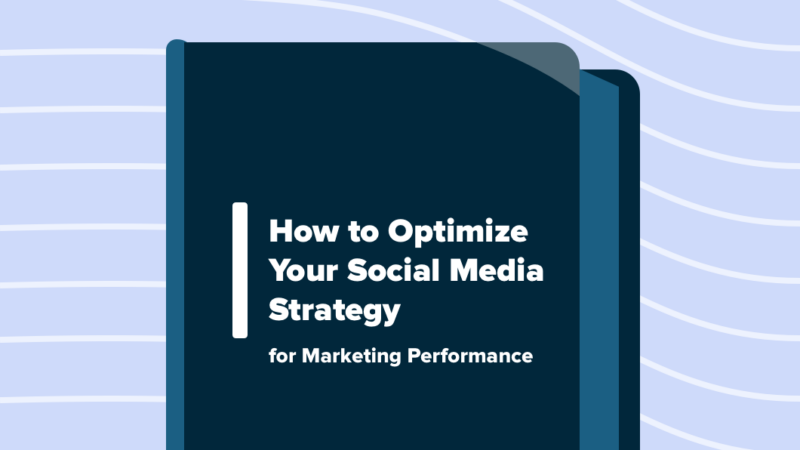 How to Optimize Your Social Media Strategy

for Marketing Performance